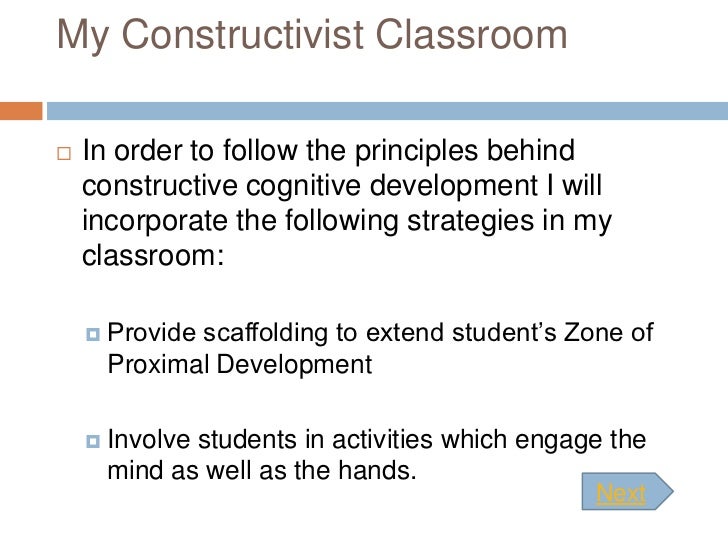 My Constructivist Classroom

In order to follow the principles behind constructive cognitive development I will incorporate the following strategies in my classroom:

Provide scaffolding to extend student's Zone of Proximal Development

Involve students in activities which engage the mind as well as the hands.

Next